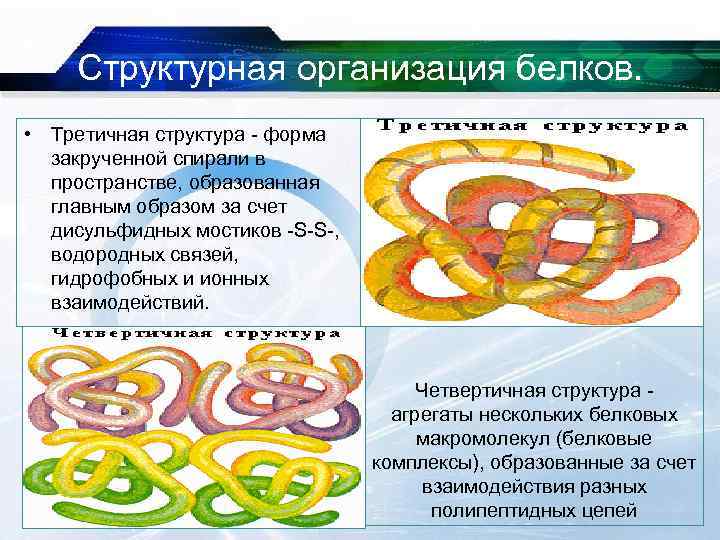 Структурная организация белков.

• Третичная структура - форма закрученной спирали в пространстве, образованная главным образом за счет дисульфидных мостиков -S-S-, водородных связей, гидрофобных и ионных взаимодействий.

Третичная структура

Четвертичная структура

Четвертичная структура - агрегаты нескольких белковых макромолекул (белковые комплексы), образованные за счет взаимодействия разных полипептидных цепей